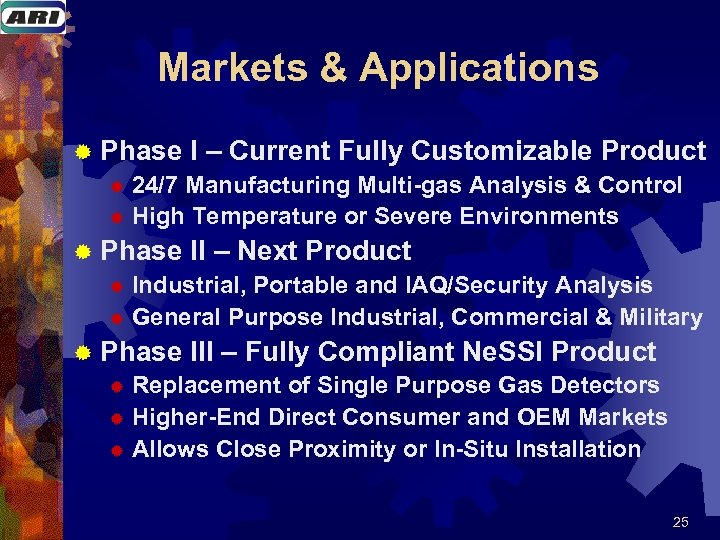 ARI

Markets & Applications

Phase I – Current Fully Customizable Product
24/7 Manufacturing Multi-gas Analysis & Control
High Temperature or Severe Environments

Phase II – Next Product
Industrial, Portable and IAQ/Security Analysis
General Purpose Industrial, Commercial & Military

Phase III – Fully Compliant NeSSI Product
Replacement of Single Purpose Gas Detectors
Higher-End Direct Consumer and OEM Markets
Allows Close Proximity or In-Situ Installation

25